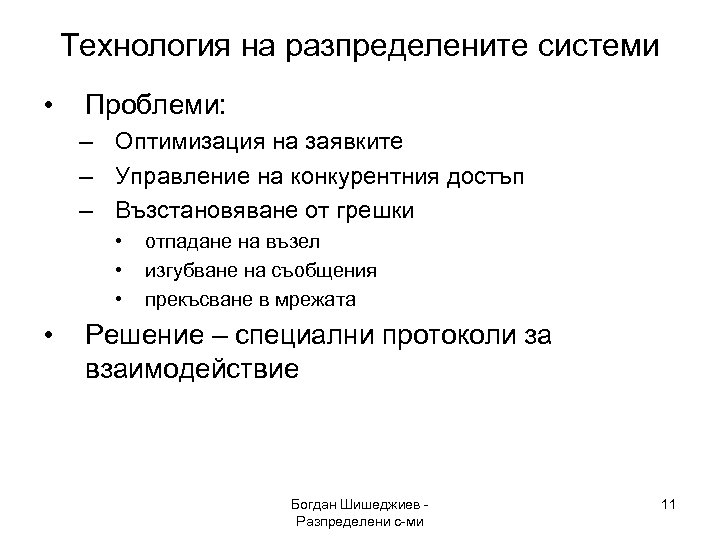 Технология на разпределените системи

• Проблеми:
– Оптимизация на заявките
– Управление на конкурентния достъп
– Възстановяване от грешки
• отпадане на възел
• изгубване на съобщения
• прекъсване в мрежата
• Решение – специални протоколи за взаимодействие

Богдан Шишеджиев - Разпределени с-ми

11